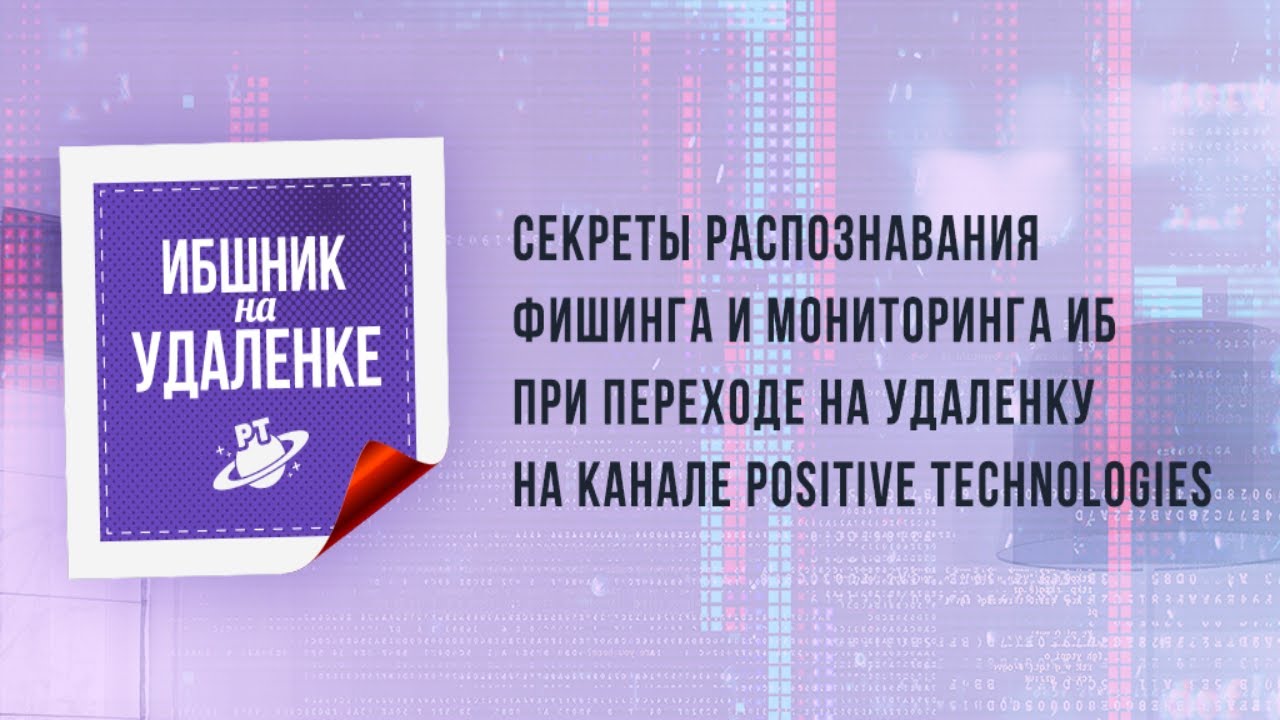 ИБШНИК на УДАЛЕНКЕ

PT

СЕКРЕТЫ РАСПОЗНАВАНИЯ ФИШИНГА И МОНИТОРИНГА ИБ ПРИ ПЕРЕХОДЕ НА УДАЛЕНКУ НА КАНАЛЕ POSITIVE TECHNOLOGIES